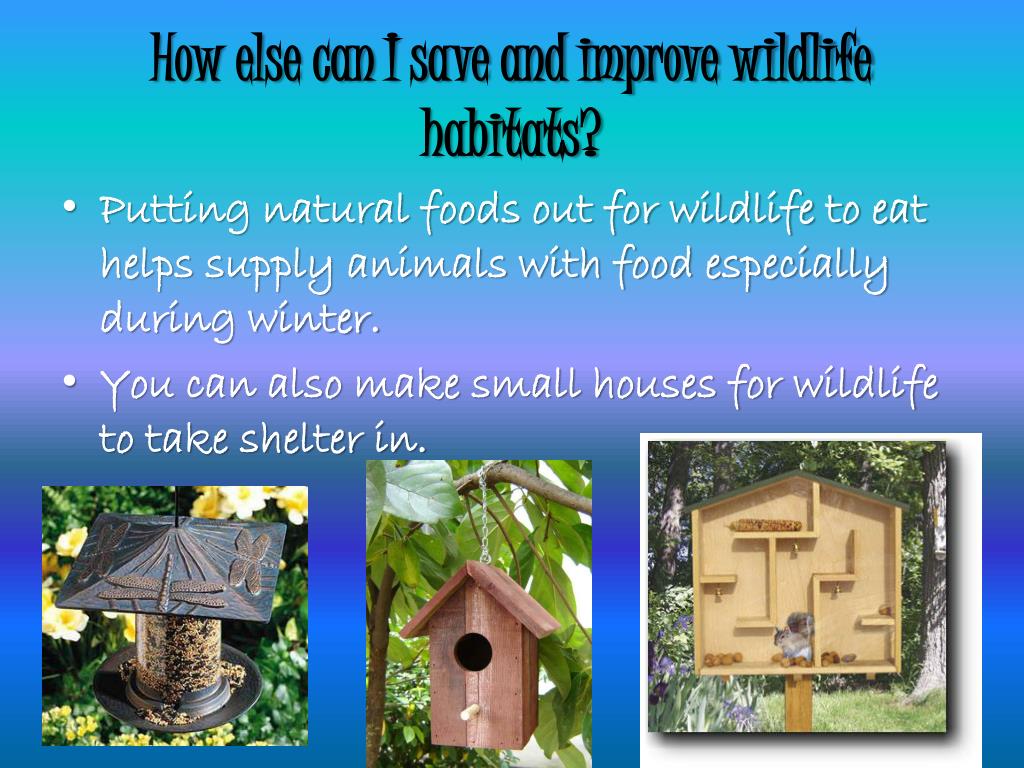 How else can I save and improve wildlife habitats?

• Putting natural foods out for wildlife to eat helps supply animals with food especially during winter.

• You can also make small houses for wildlife to take shelter in.